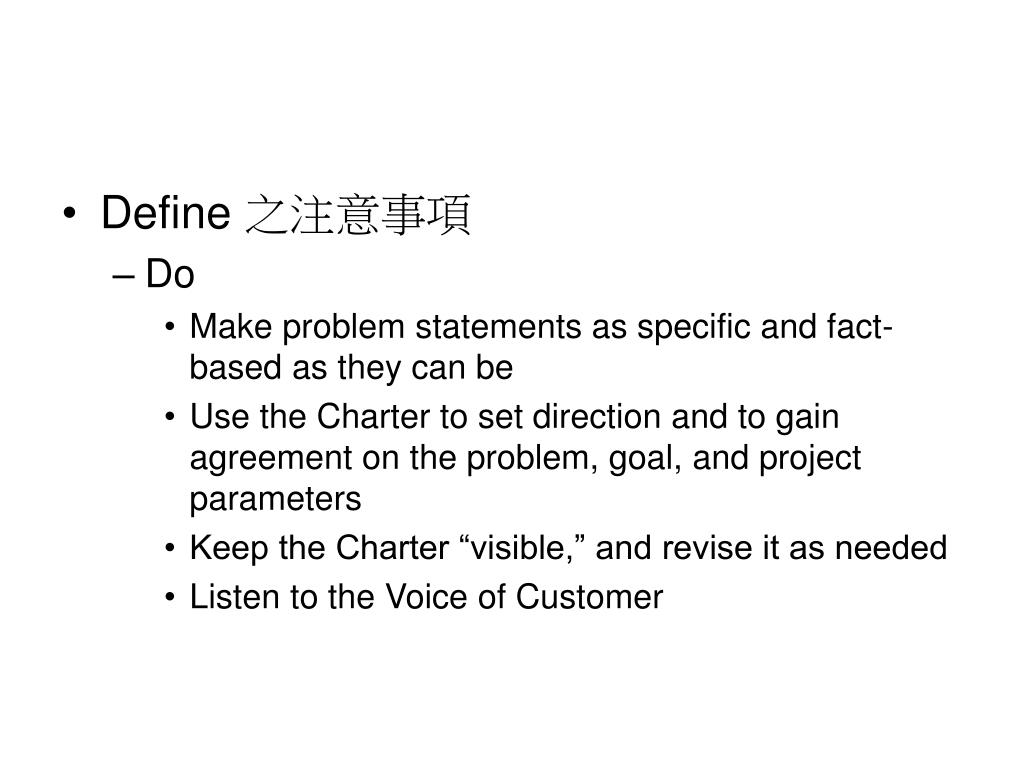 • Define 之注意事項
– Do
• Make problem statements as specific and fact-based as they can be
• Use the Charter to set direction and to gain agreement on the problem, goal, and project parameters
• Keep the Charter “visible,” and revise it as needed
• Listen to the Voice of Customer